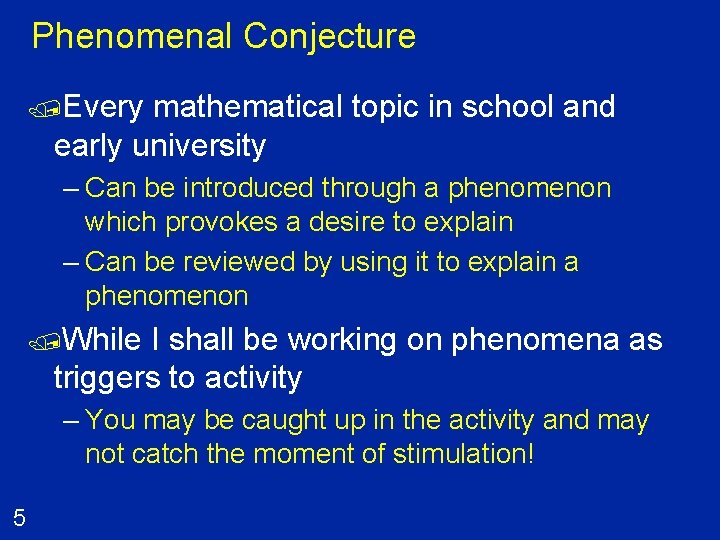 Phenomenal Conjecture

Every mathematical topic in school and early university

– Can be introduced through a phenomenon which provokes a desire to explain

– Can be reviewed by using it to explain a phenomenon

While I shall be working on phenomena as triggers to activity

– You may be caught up in the activity and may not catch the moment of stimulation!

5